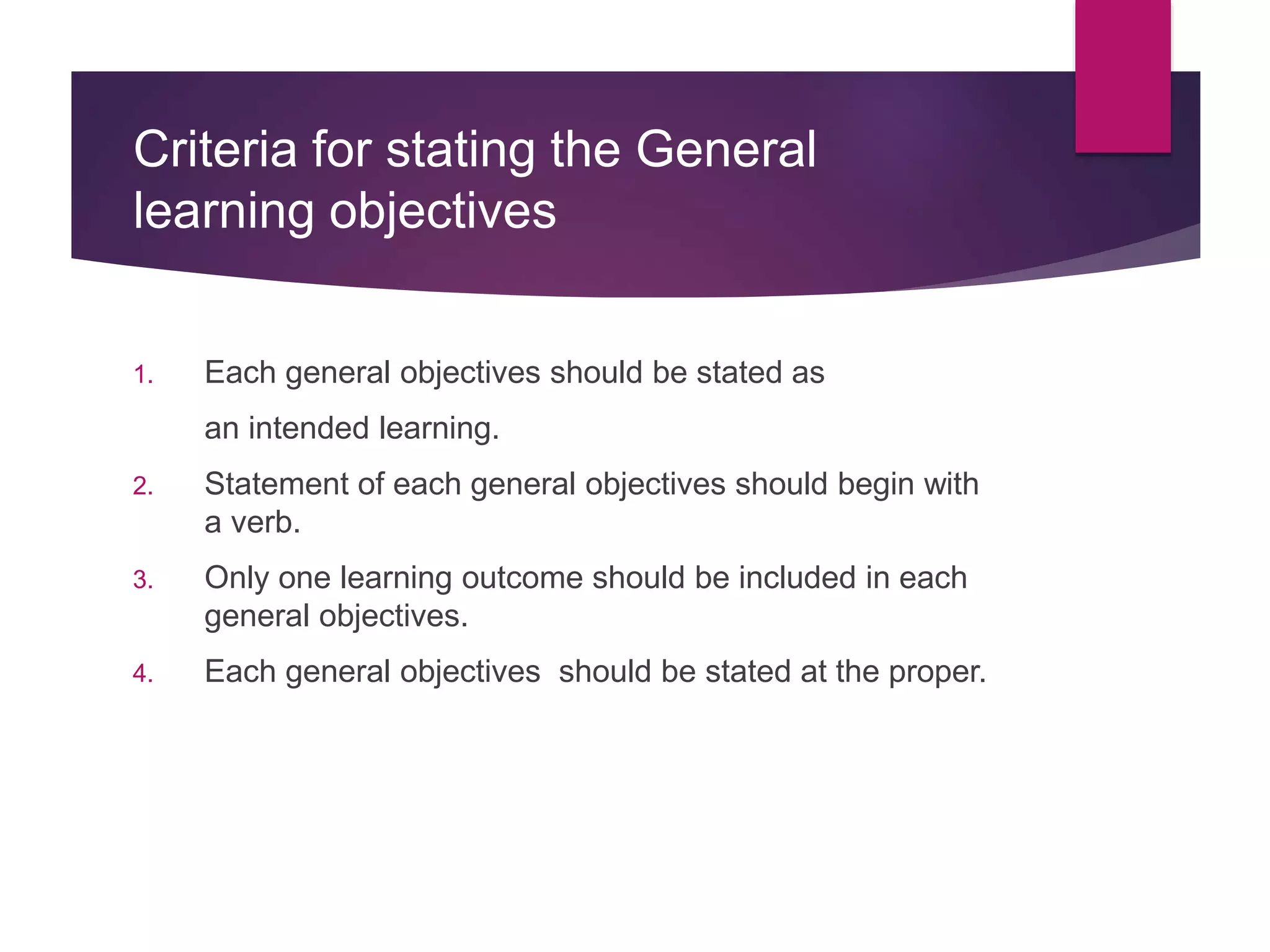 Criteria for stating the General learning objectives

1. Each general objectives should be stated as

an intended learning.

2. Statement of each general objectives should begin with a verb.

3. Only one learning outcome should be included in each general objectives.

4. Each general objectives  should be stated at the proper.